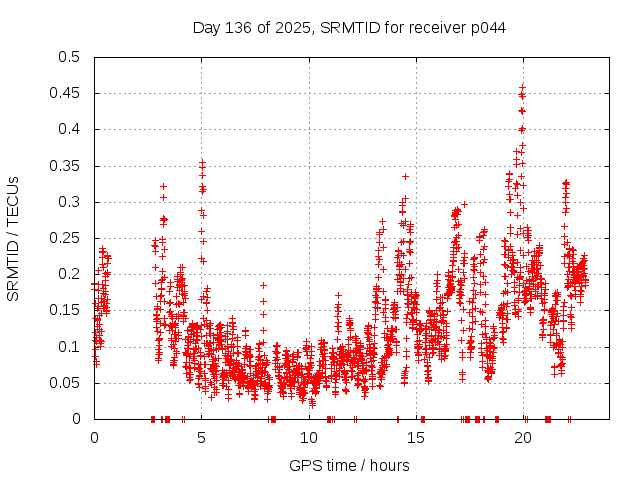 Day 136 of 2025, SRMTID for receiver p044

SRMTID / TECUs

0.5
0.45
0.4
0.35
0.3
0.25
0.2
0.15
0.1
0.05
0

0
5
10
15
20

GPS time / hours